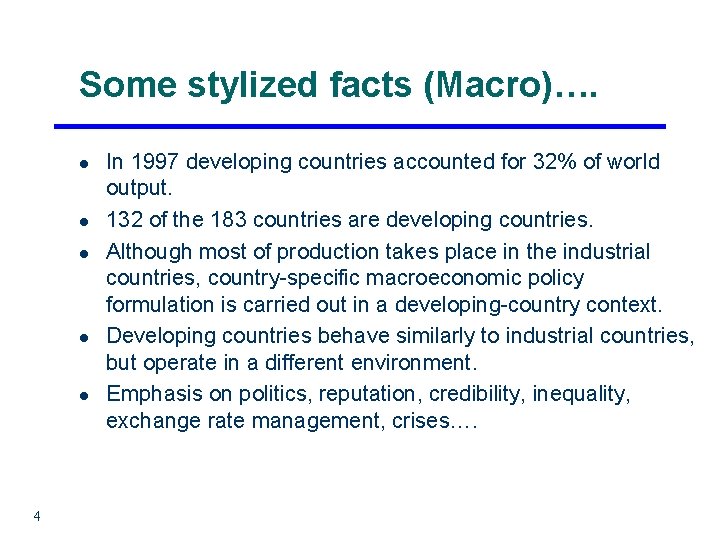 Some stylized facts (Macro)….

- In 1997 developing countries accounted for 32% of world output.
- 132 of the 183 countries are developing countries.
- Although most of production takes place in the industrial countries, country-specific macroeconomic policy formulation is carried out in a developing-country context.
- Developing countries behave similarly to industrial countries, but operate in a different environment.
- Emphasis on politics, reputation, credibility, inequality, exchange rate management, crises….

4